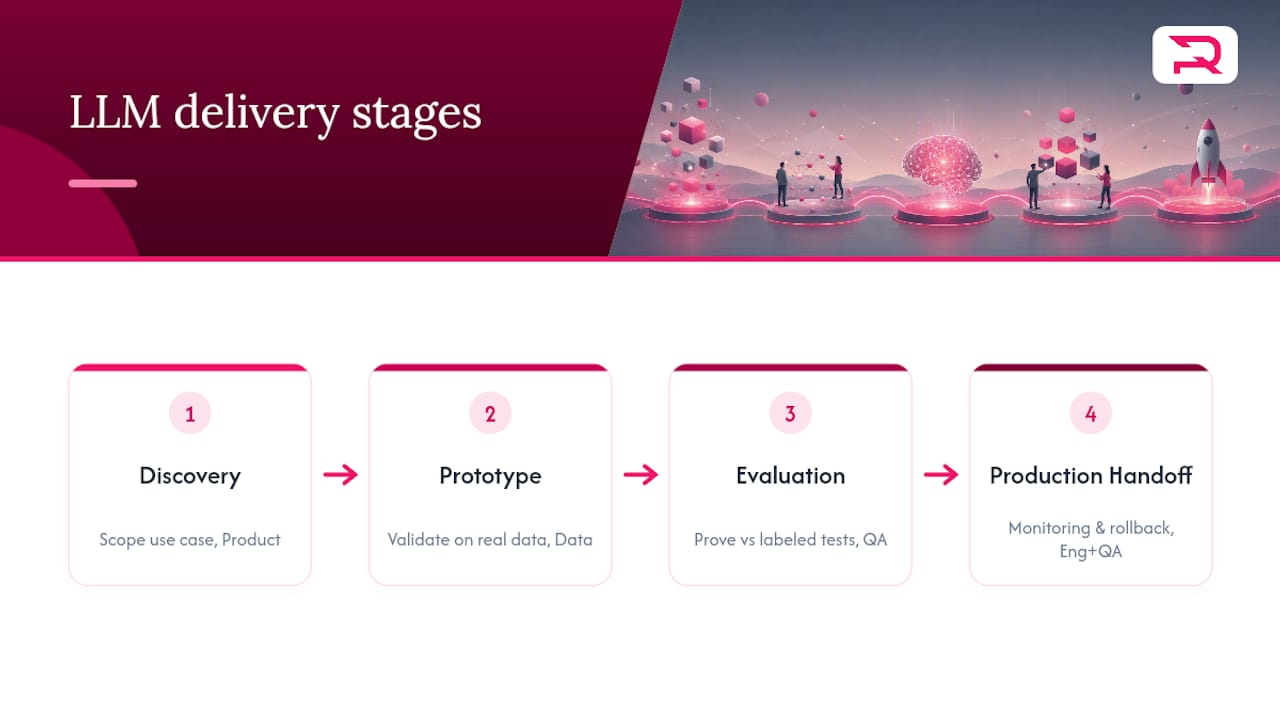 LLM delivery stages

1
Discovery
Scope use case, Product

→

2
Prototype
Validate on real data, Data

→

3
Evaluation
Prove vs labeled tests, QA

→

4
Production Handoff
Monitoring & rollback, Eng+QA